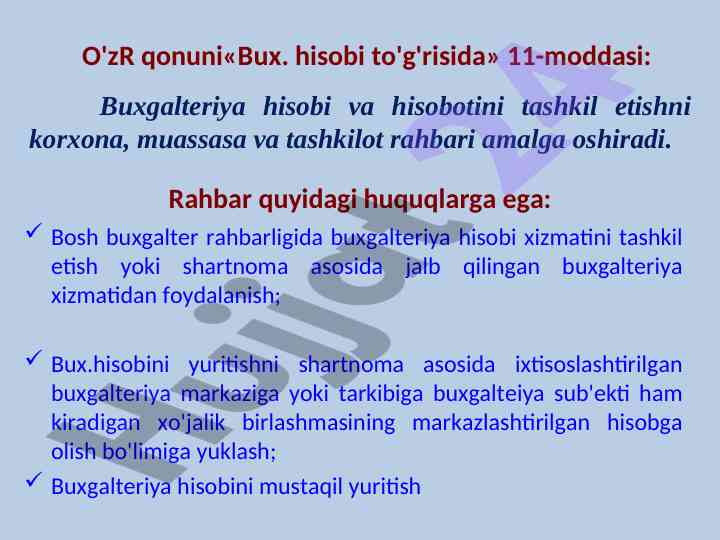 O'zR qonuni«Bux. hisobi to'g'risida» 11-moddasi:

Buxgalteriya hisobi va hisobotini tashkil etishni korxona, muassasa va tashkilot rahbari amalga oshiradi.

Rahbar quyidagi huquqlarga ega:

✓ Bosh buxgalter rahbarligida buxgalteriya hisobi xizmatini tashkil etish yoki shartnoma asosida jalb qilingan buxgalteriya xizmatidan foydalanish;

✓ Bux.hisobini yuritishni shartnoma asosida ixtisoslashtirilgan buxgalteriya markaziga yoki tarkibiga buxgalteiya sub'ekti ham kiradigan xo'jalik birlashmasining markazlashtirilgan hisobga olish bo'limiga yuklash;

✓ Buxgalteriya hisobini mustaqil yuritish

Hujjat24